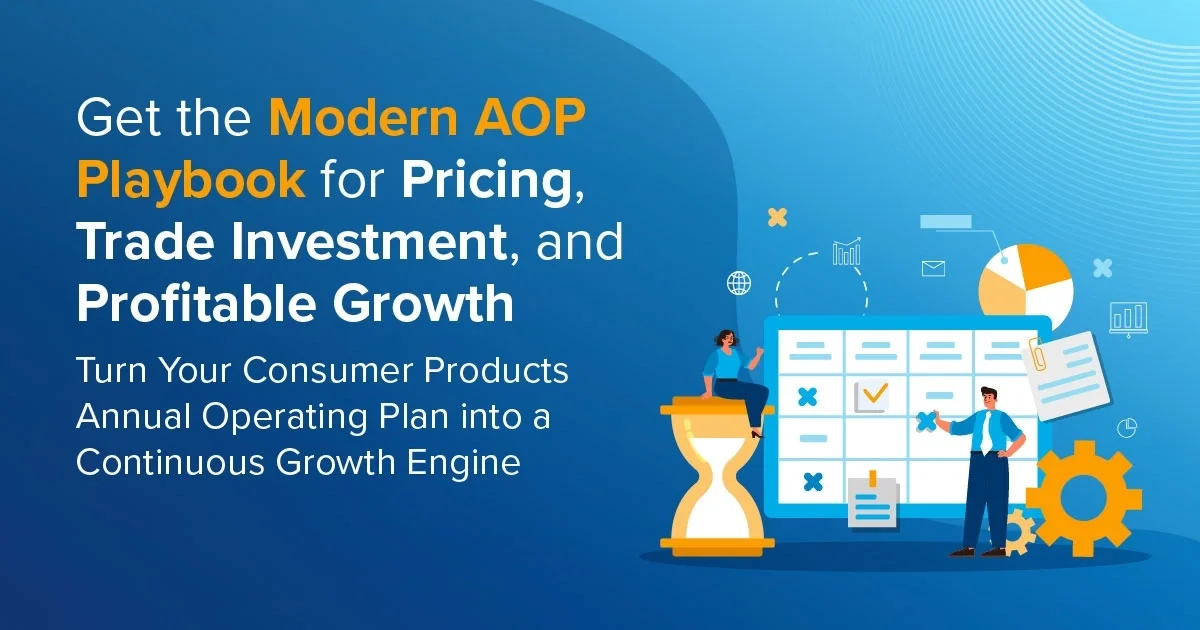 Get the Modern AOP Playbook for Pricing, Trade Investment, and Profitable Growth

Turn Your Consumer Products Annual Operating Plan into a Continuous Growth Engine